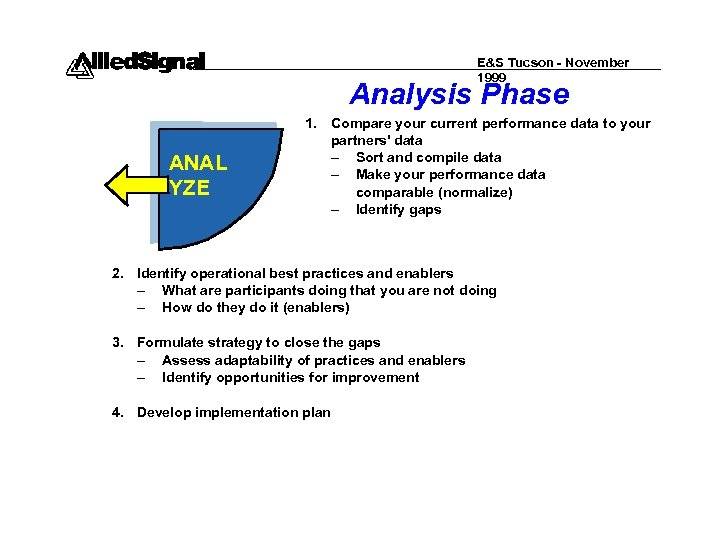 AlliedSignal

E&S Tucson - November 1999

Analysis Phase

ANAL YZE

1. Compare your current performance data to your partners' data
– Sort and compile data
– Make your performance data comparable (normalize)
– Identify gaps

2. Identify operational best practices and enablers
– What are participants doing that you are not doing
– How do they do it (enablers)

3. Formulate strategy to close the gaps
– Assess adaptability of practices and enablers
– Identify opportunities for improvement

4. Develop implementation plan